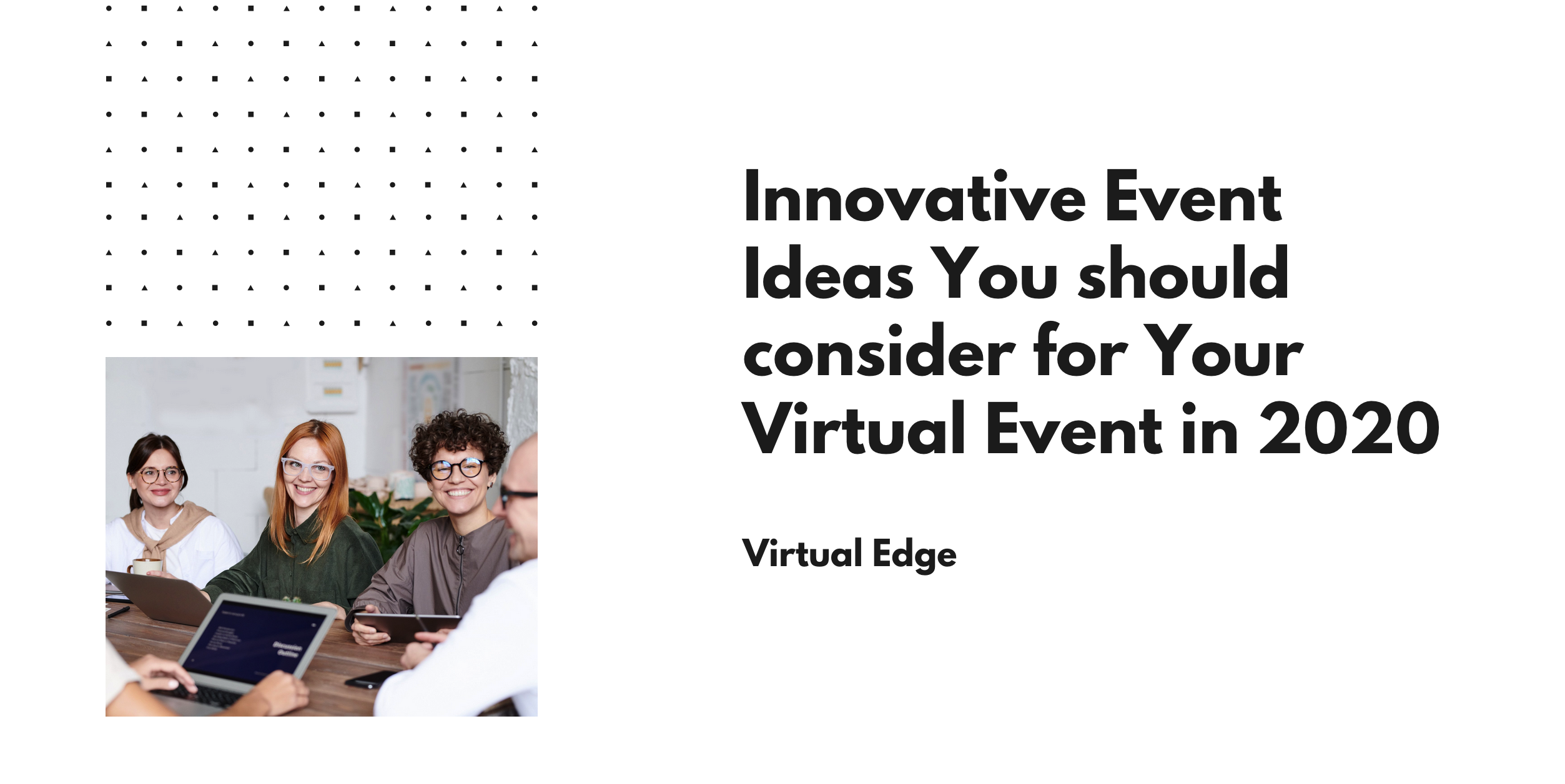 Innovative Event Ideas You should consider for Your Virtual Event in 2020

Virtual Edge